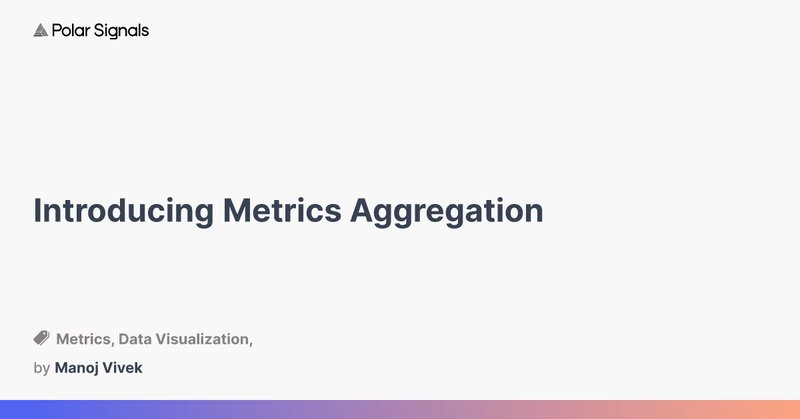 Polar Signals

Introducing Metrics Aggregation

Metrics, Data Visualization,

by Manoj Vivek